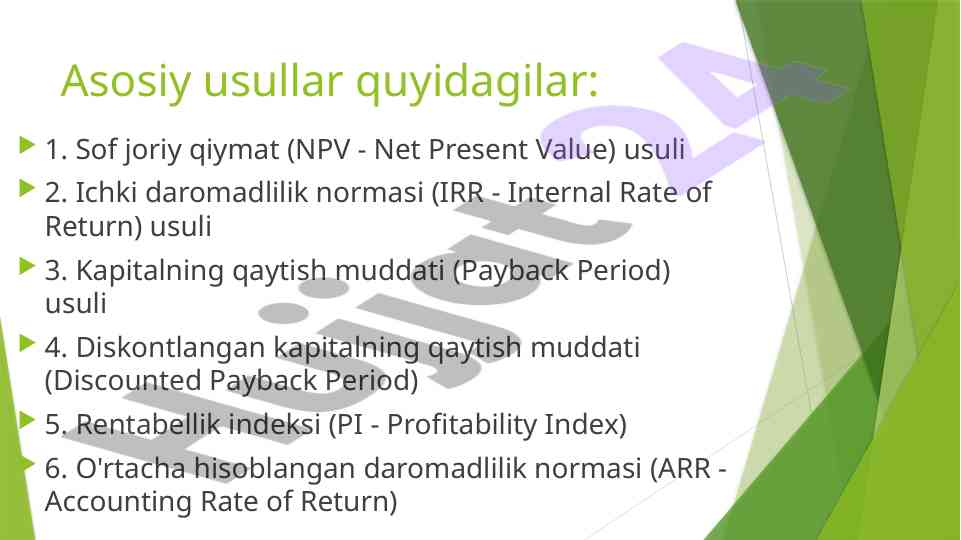 Asosiy usullar quyidagilar:

1. Sof joriy qiymat (NPV - Net Present Value) usuli

2. Ichki daromadlilik normasi (IRR - Internal Rate of Return) usuli

3. Kapitalning qaytish muddati (Payback Period) usuli

4. Diskontlangan kapitalning qaytish muddati (Discounted Payback Period)

5. Rentabellik indeksi (PI - Profitability Index)

6. O'rtacha hisoblangan daromadlilik normasi (ARR - Accounting Rate of Return)

Hujjat24